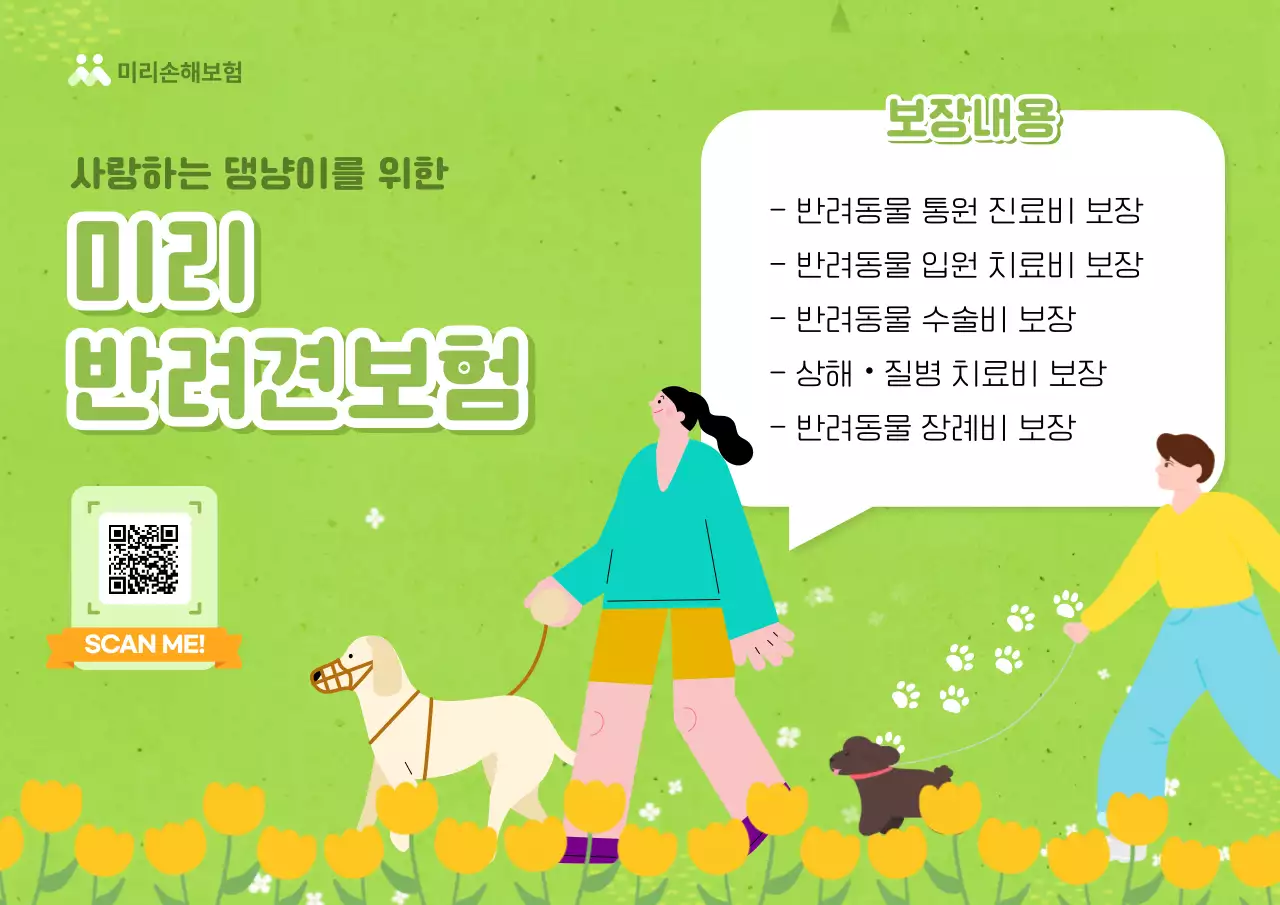 미리손해보험

사랑하는 댕냥이를 위한

미리
반려견보험

SCAN ME!

보장내용

- 반려동물 통원 진료비 보장
- 반려동물 입원 치료비 보장
- 반려동물 수술비 보장
- 상해 • 질병 치료비 보장
- 반려동물 장례비 보장